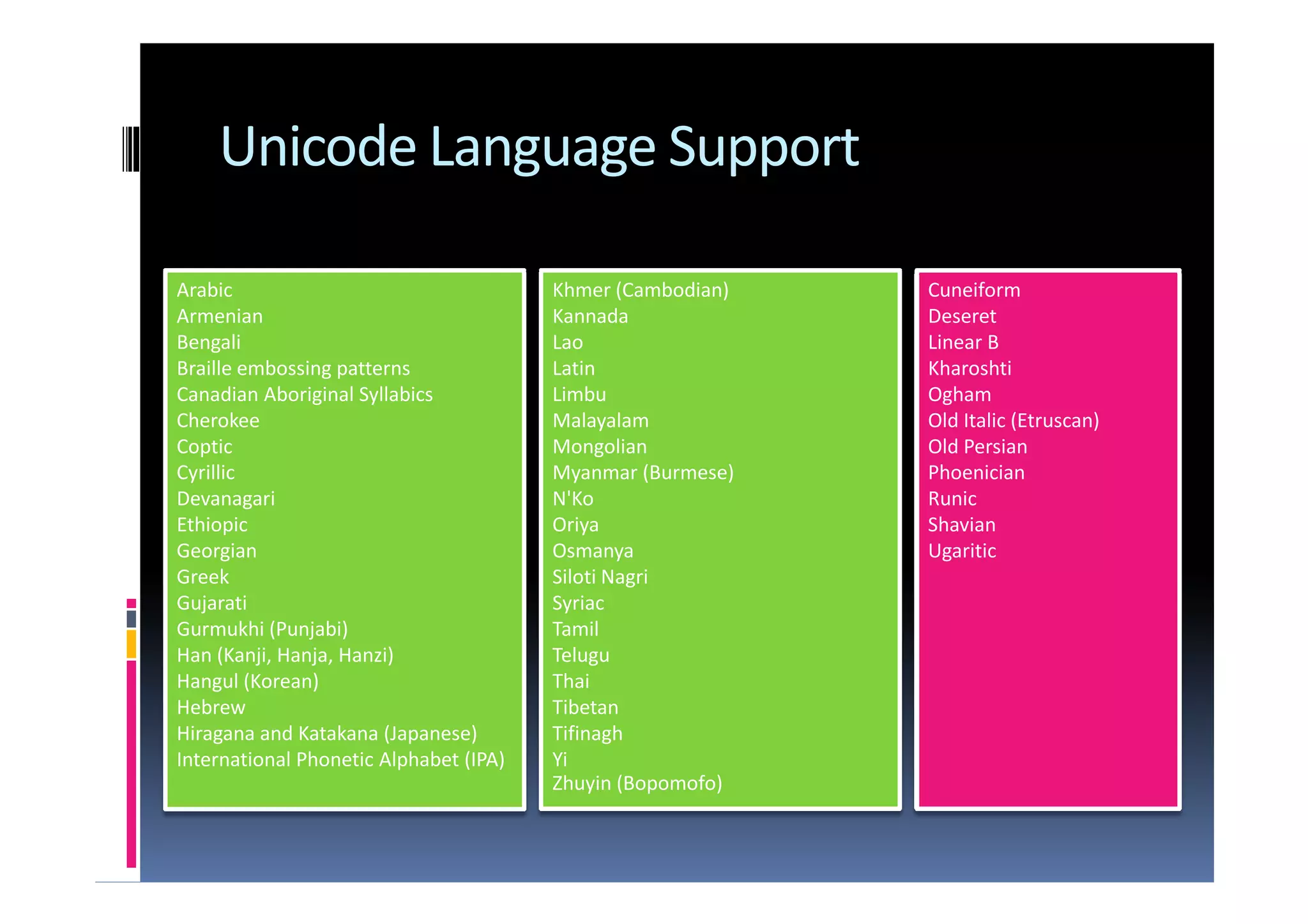 Unicode Language Support

Arabic
Armenian
Bengali
Braille embossing patterns
Canadian Aboriginal Syllabics
Cherokee
Coptic
Cyrillic
Devanagari
Ethiopic
Georgian
Greek
Gujarati
Gurmukhi (Punjabi)
Han (Kanji, Hanja, Hanzi)
Hangul (Korean)
Hebrew
Hiragana and Katakana (Japanese)
International Phonetic Alphabet (IPA)

Khmer (Cambodian)
Kannada
Lao
Latin
Limbu
Malayalam
Mongolian
Myanmar (Burmese)
N'Ko
Oriya
Osmanya
Siloti Nagri
Syriac
Tamil
Telugu
Thai
Tibetan
Tifinagh
Yi
Zhuyin (Bopomofo)

Cuneiform
Deseret
Linear B
Kharoshti
Ogham
Old Italic (Etruscan)
Old Persian
Phoenician
Runic
Shavian
Ugaritic